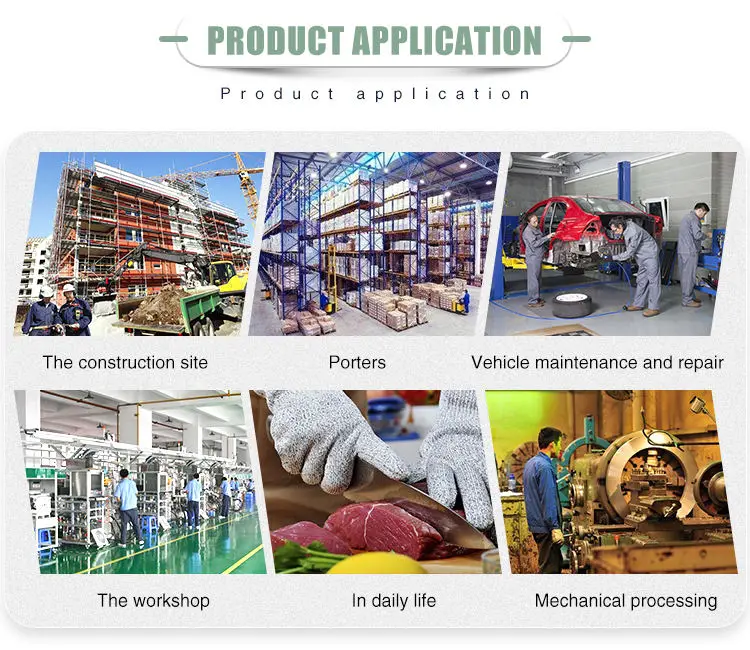 PRODUCT APPLICATION

Product application

The construction site

Porters

Vehicle maintenance and repair

The workshop

In daily life

Mechanical processing